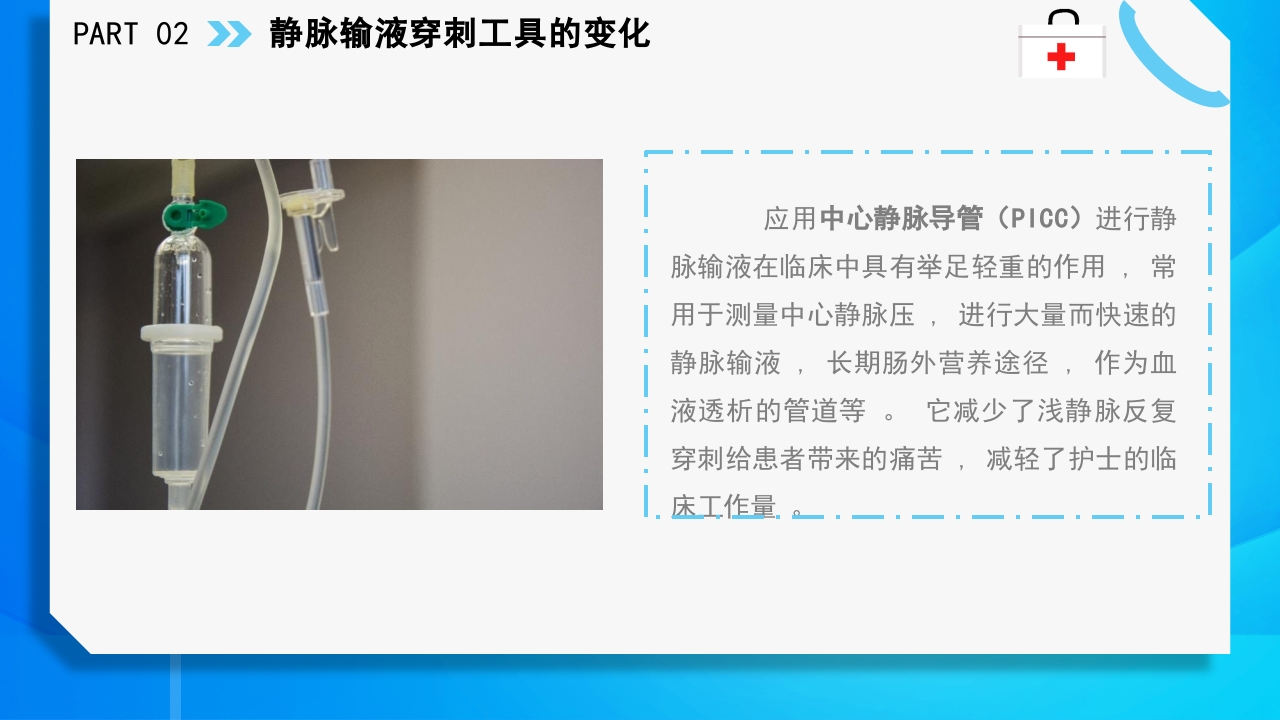 PART 02 静脉输液穿刺工具的变化

应用中心静脉导管（PICC）进行静脉输液在临床中具有举足轻重的作用，常用于测量中心静脉压，进行大量而快速的静脉输液，长期肠外营养途径，作为血液透析的管道等。它减少了浅静脉反复穿刺给患者带来的痛苦，减轻了护士的临床工作量。